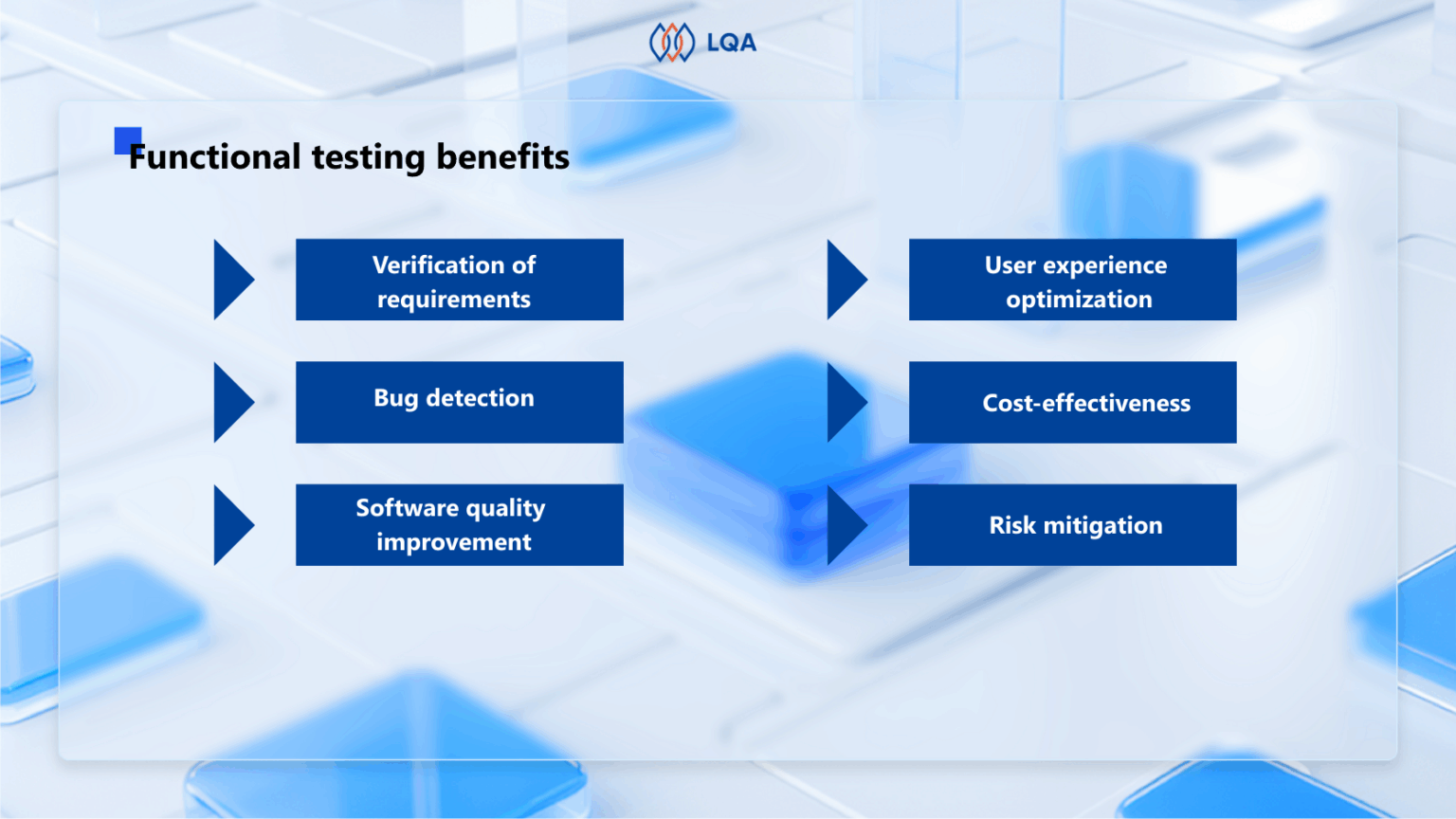 LQA

Functional testing benefits

Verification of requirements

Bug detection

Software quality improvement

User experience optimization

Cost-effectiveness

Risk mitigation